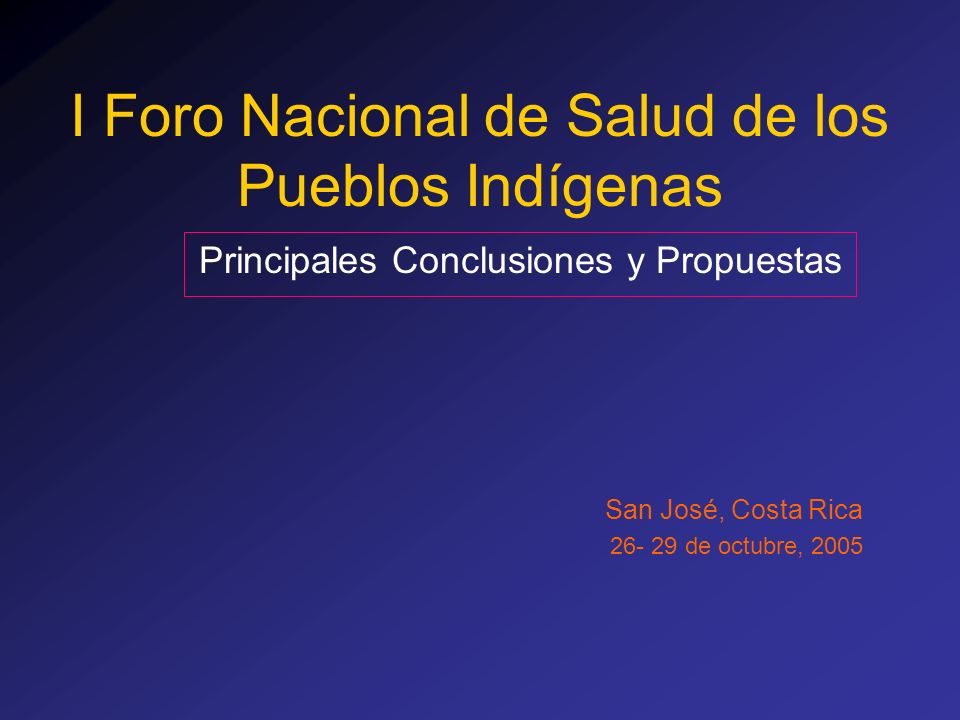 I Foro Nacional de Salud de los Pueblos Indígenas

Principales Conclusiones y Propuestas

San José, Costa Rica
26- 29 de octubre, 2005